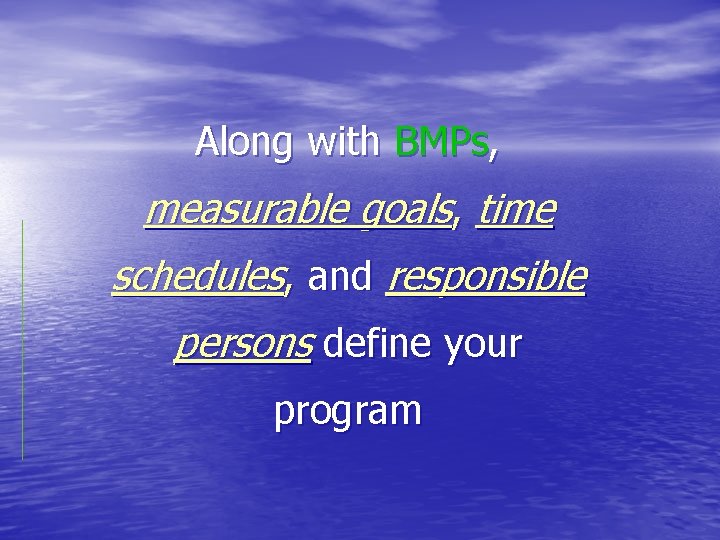 Along with BMPs, measurable goals, time schedules, and responsible persons define your program